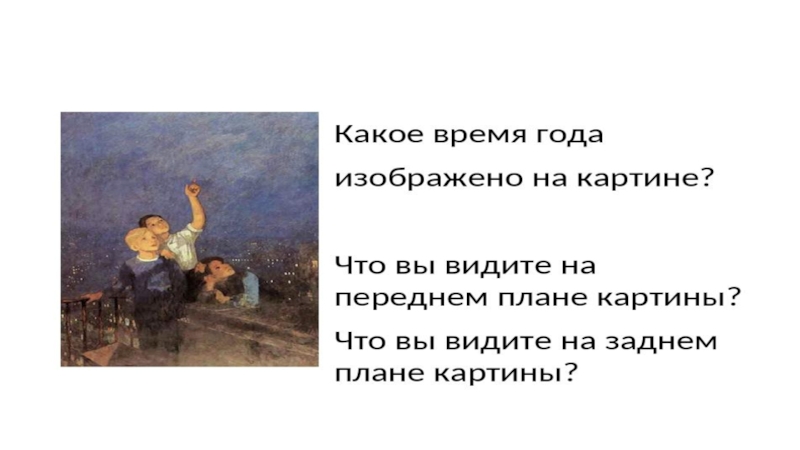 Какое время года изображено на картине?

Что вы видите на переднем плане картины?

Что вы видите на заднем плане картины?